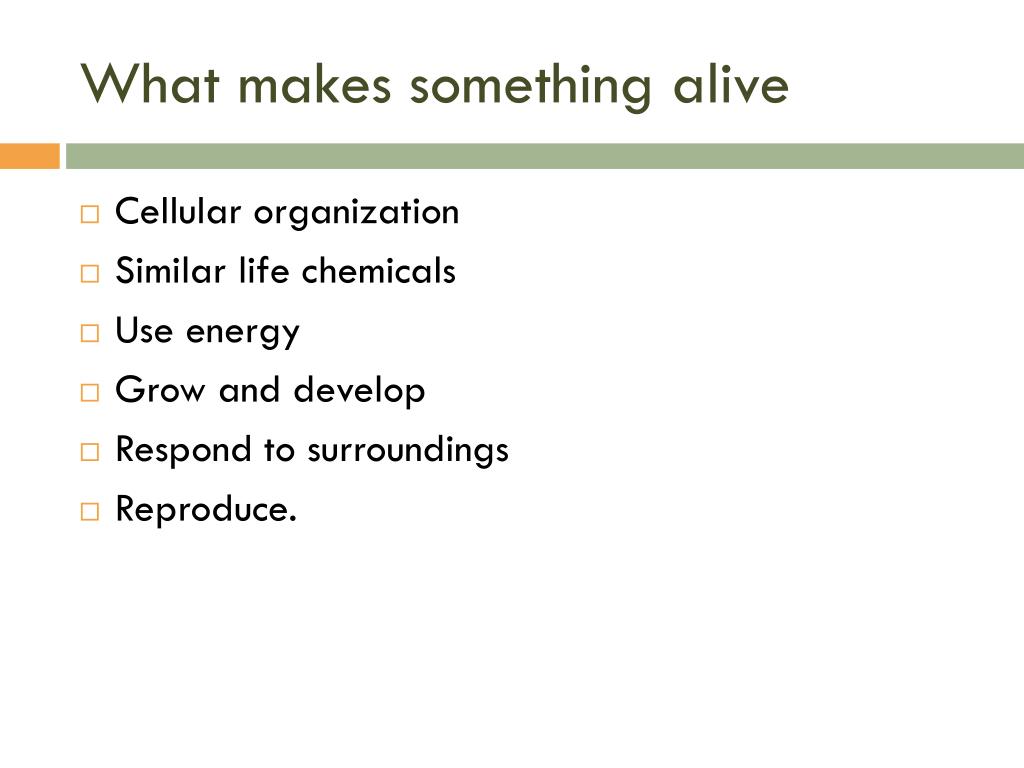 What makes something alive

□ Cellular organization
□ Similar life chemicals
□ Use energy
□ Grow and develop
□ Respond to surroundings
□ Reproduce.